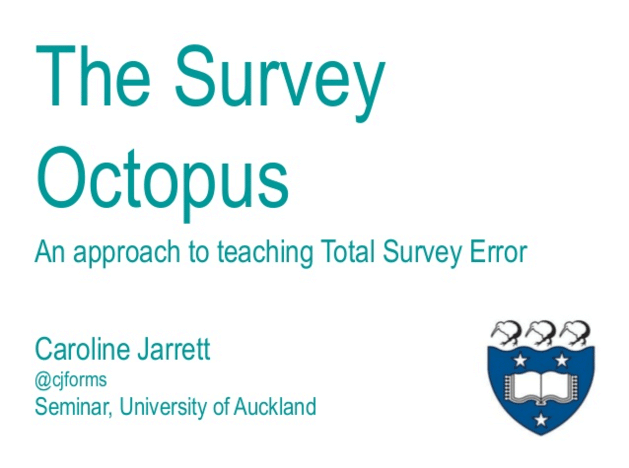 The Survey Octopus

An approach to teaching Total Survey Error

Caroline Jarrett
@cjforms
Seminar, University of Auckland